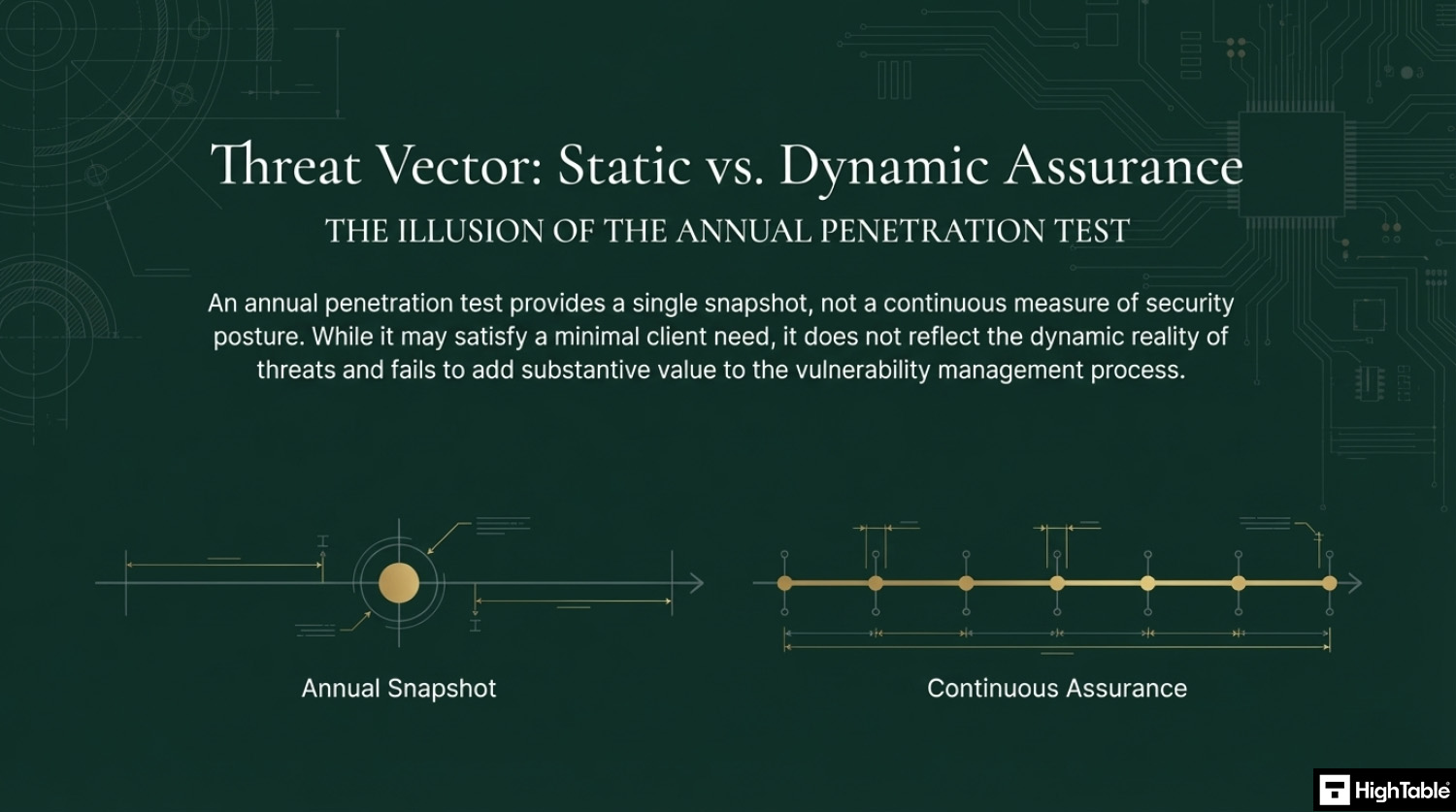 Threat Vector: Static vs. Dynamic Assurance

THE ILLUSION OF THE ANNUAL PENETRATION TEST

An annual penetration test provides a single snapshot, not a continuous measure of security posture. While it may satisfy a minimal client need, it does not reflect the dynamic reality of threats and fails to add substantive value to the vulnerability management process.

Annual Snapshot

Continuous Assurance

HighTable®